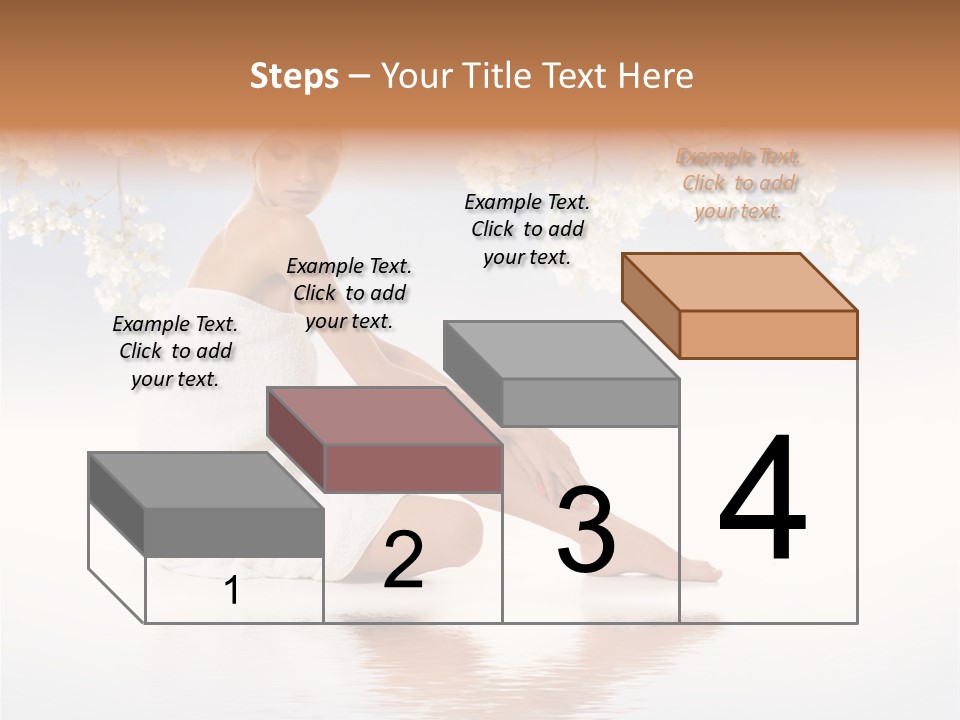 Steps – Your Title Text Here

Example Text. Click to add your text.

Example Text. Click to add your text.

Example Text. Click to add your text.

Example Text. Click to add your text.

1

2

3

4